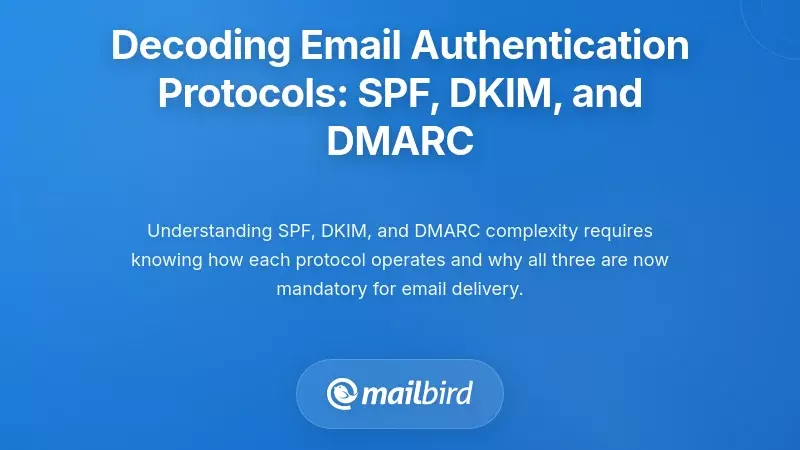 Decoding Email Authentication Protocols: SPF, DKIM, and DMARC

Understanding SPF, DKIM, and DMARC complexity requires knowing how each protocol operates and why all three are now mandatory for email delivery.

mailbird